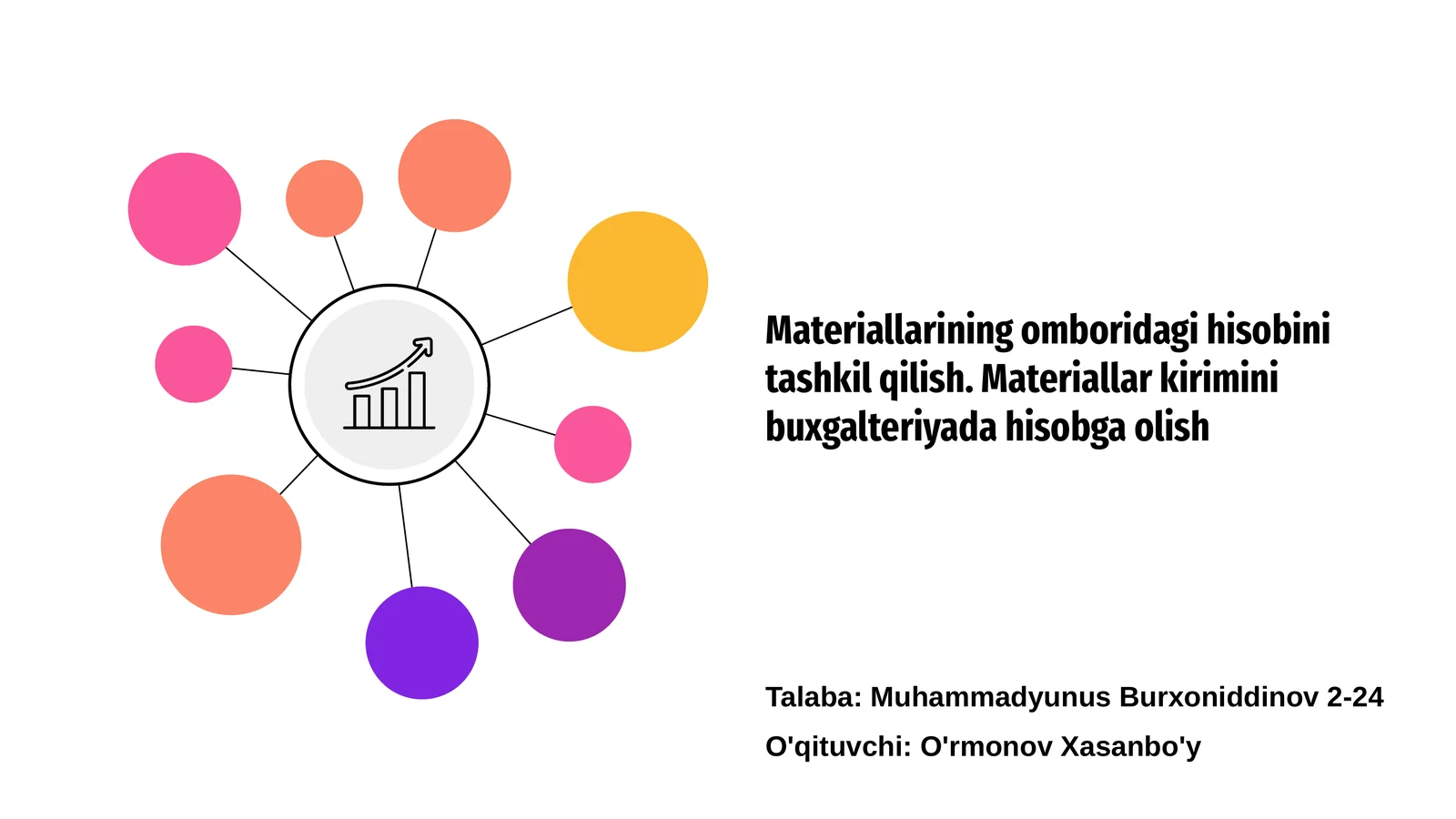 Materiallarining omboridagi hisobini tashkil qilish. Materiallar kirimini buxgalteriyada hisobga olish

Talaba: Muhammadyunus Burxoniddinov 2-24

O'qituvchi: O'rmonov Xasanbo'y